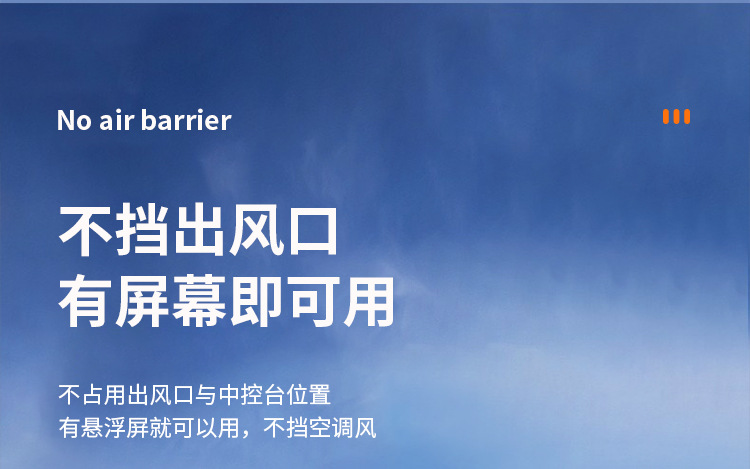 No air barrier

不挡出风口
有屏幕即可用

不占用出风口与中控台位置
有悬浮屏就可以用，不挡空调风